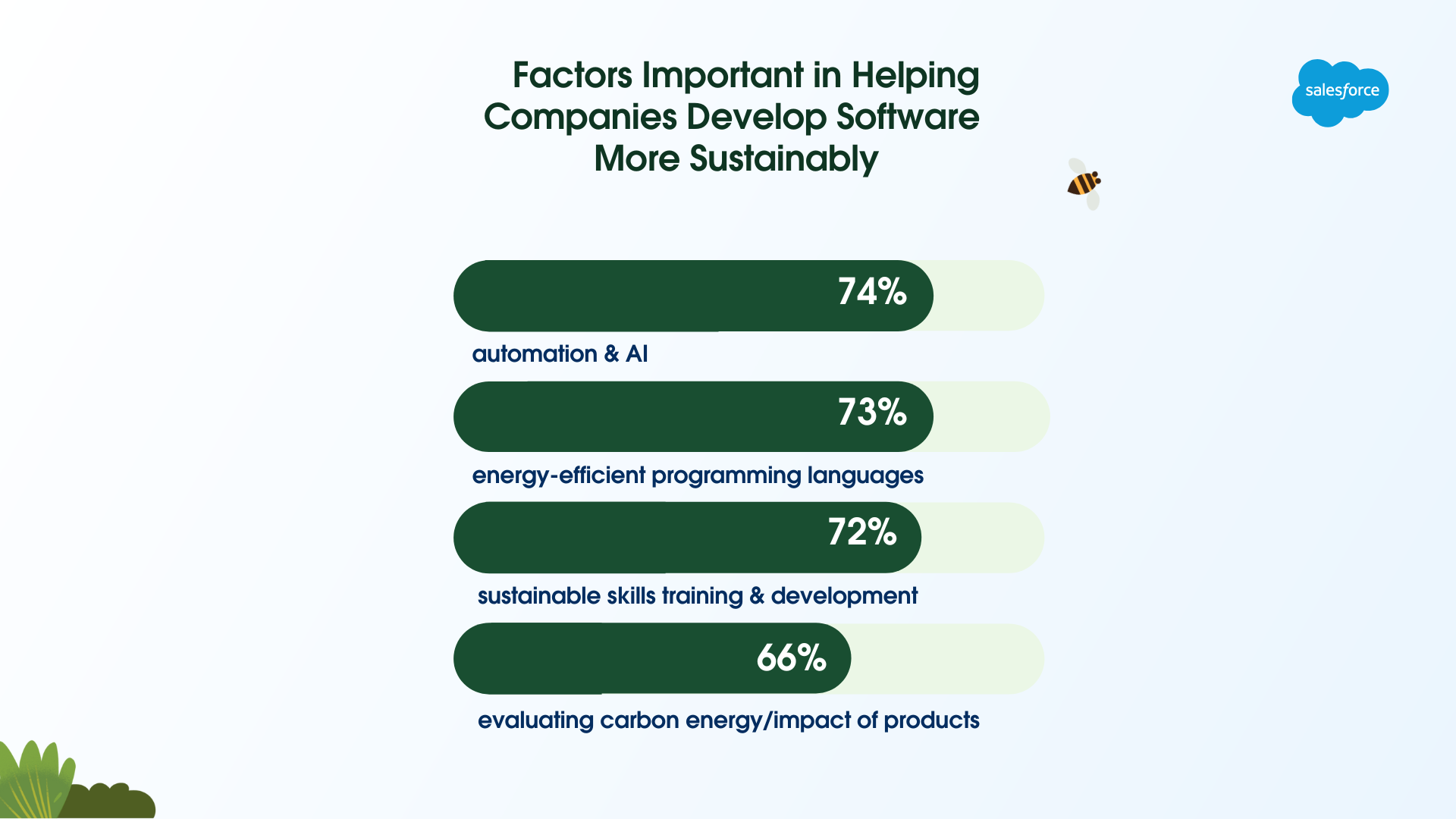 Factors Important in Helping Companies Develop Software More Sustainably

salesforce

74%

automation & AI

73%

energy-efficient programming languages

72%

sustainable skills training & development

66%

evaluating carbon energy/impact of products